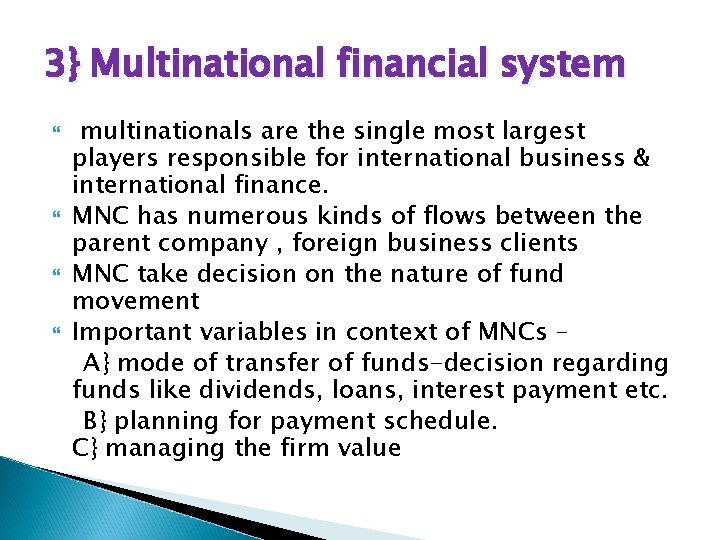 3} Multinational financial system

multinationals are the single most largest players responsible for international business & international finance.

MNC has numerous kinds of flows between the parent company , foreign business clients

MNC take decision on the nature of fund movement

Important variables in context of MNCs –

A} mode of transfer of funds-decision regarding funds like dividends, loans, interest payment etc.

B} planning for payment schedule.

C} managing the firm value